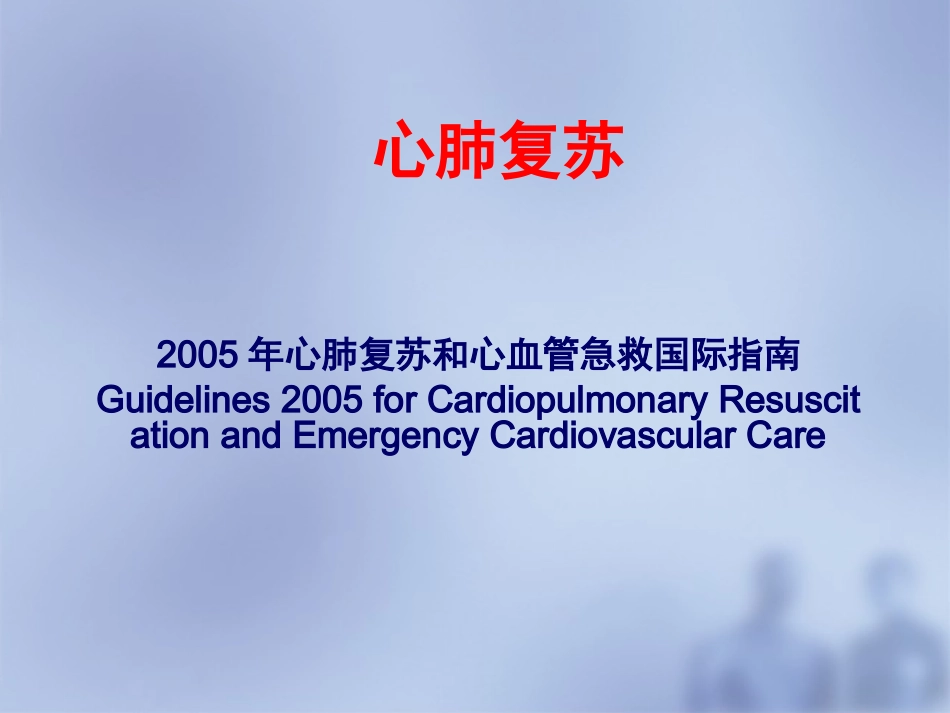 心肺复苏

2005 年心肺复苏和心血管急救国际指南
Guidelines 2005 for Cardiopulmonary Resuscitation and Emergency Cardiovascular Care